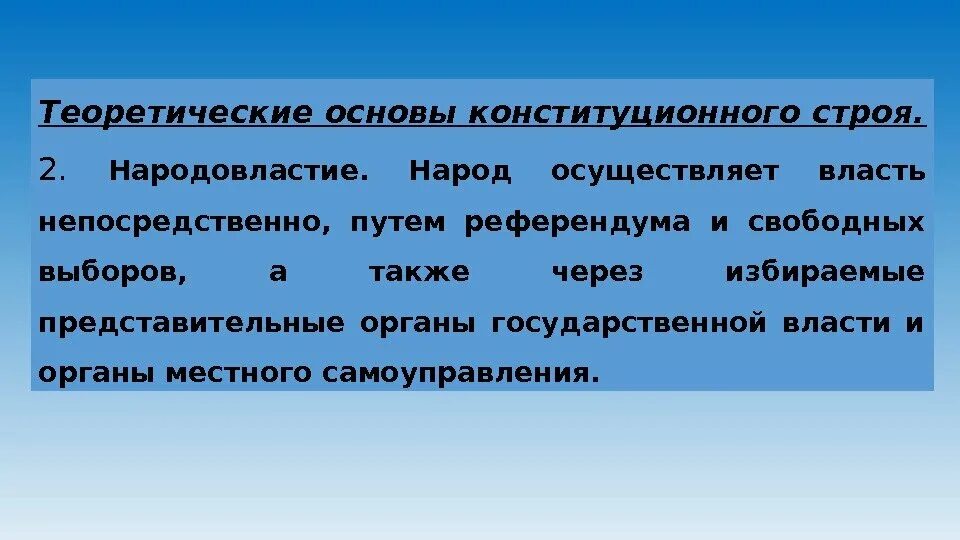 Теоретические основы конституционного строя.

2. Народовластие. Народ осуществляет власть непосредственно, путем референдума и свободных выборов, а также через избираемые представительные органы государственной власти и органы местного самоуправления.